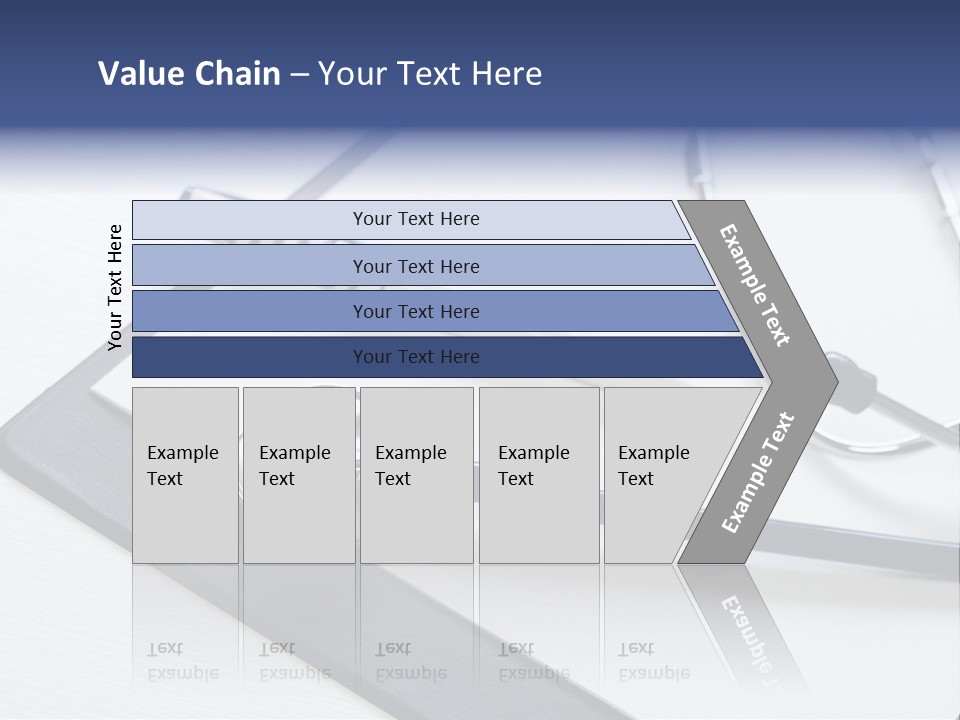 Value Chain – Your Text Here

Your Text Here

Your Text Here

Your Text Here

Your Text Here

Your Text Here

Example Text

Example Text

Example Text

Example Text

Example Text

Example Text

Example Text